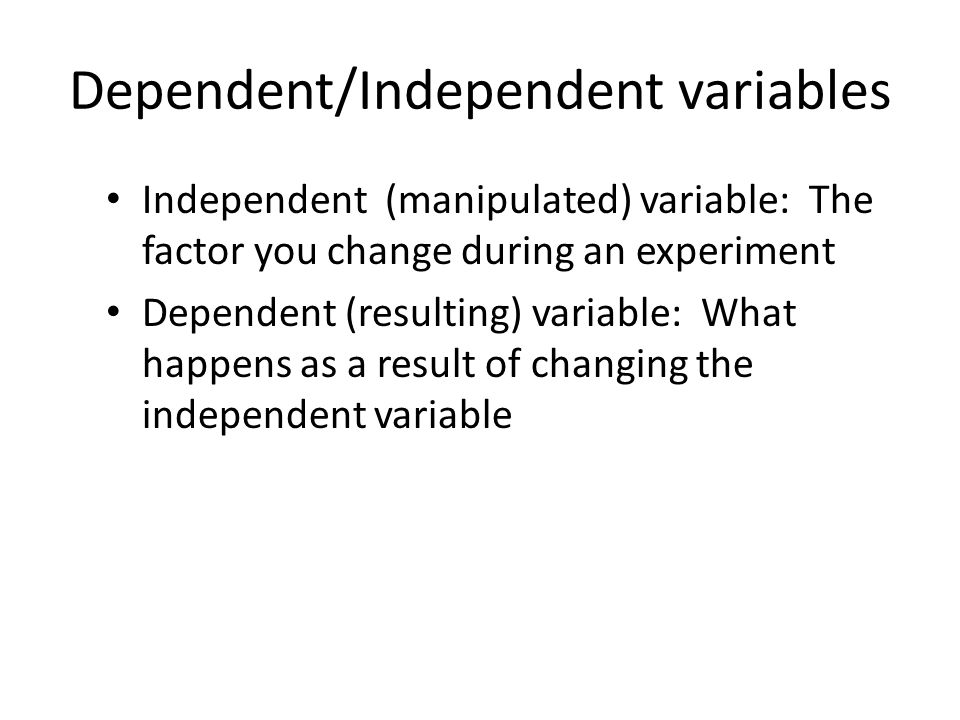 Dependent/Independent variables

• Independent (manipulated) variable: The factor you change during an experiment

• Dependent (resulting) variable: What happens as a result of changing the independent variable